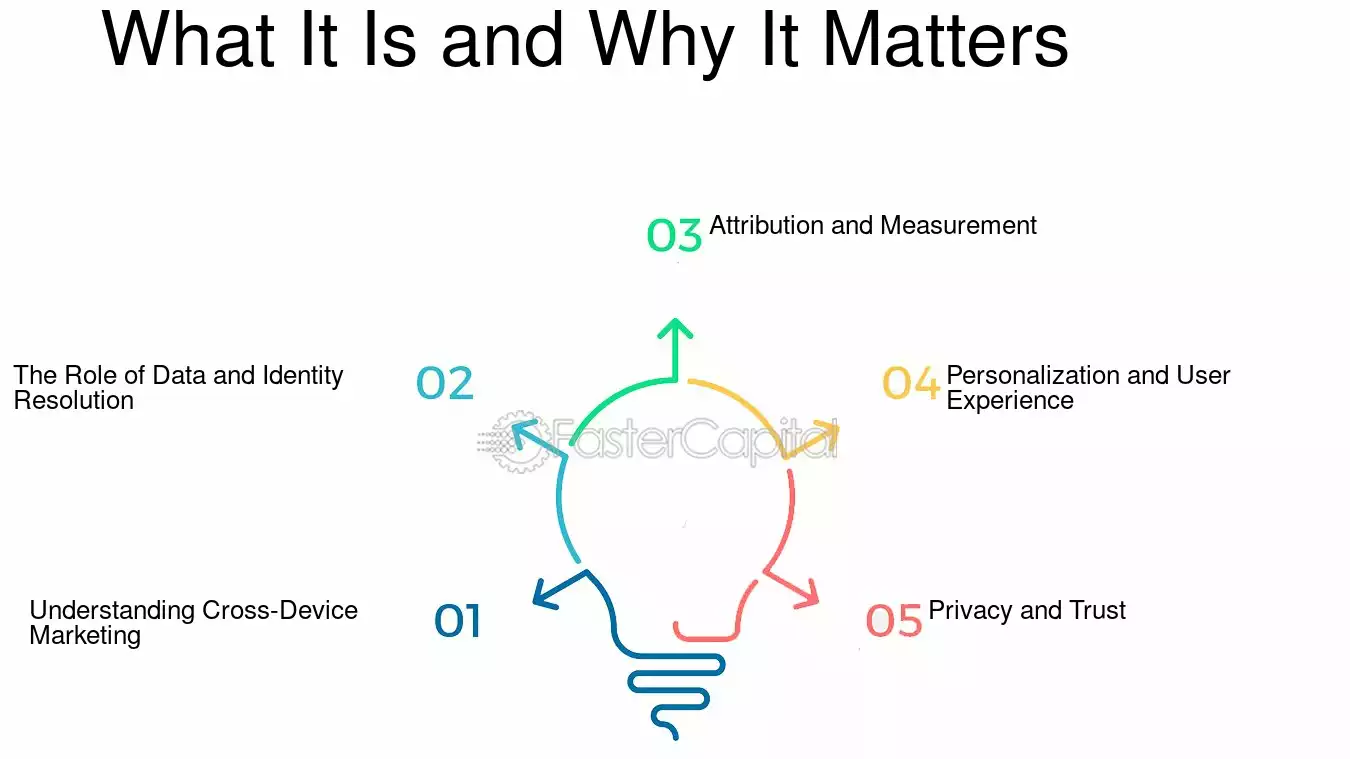 What It Is and Why It Matters

03 Attribution and Measurement

The Role of Data and Identity Resolution

02

04 Personalization and User Experience

FasterCapital

Understanding Cross-Device Marketing

01

05 Privacy and Trust